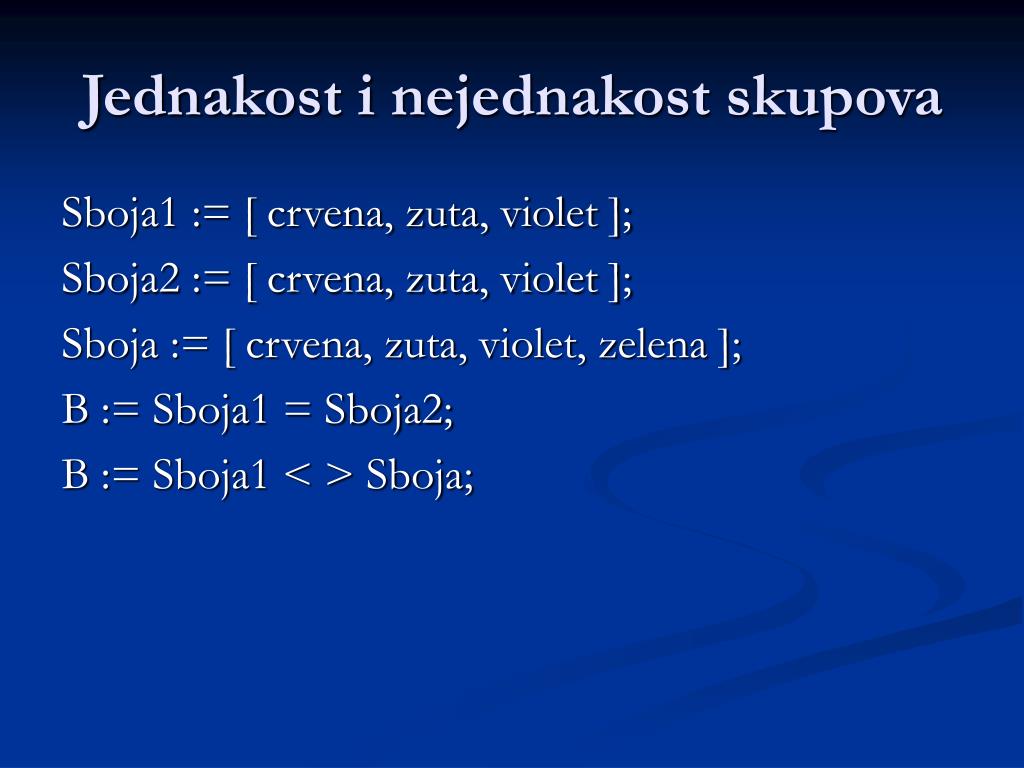 Jednakost i nejednakost skupova

Sboja1 := [ crvena, zuta, violet ];

Sboja2 := [ crvena, zuta, violet ];

Sboja := [ crvena, zuta, violet, zelena ];

B := Sboja1 = Sboja2;

B := Sboja1 < > Sboja;